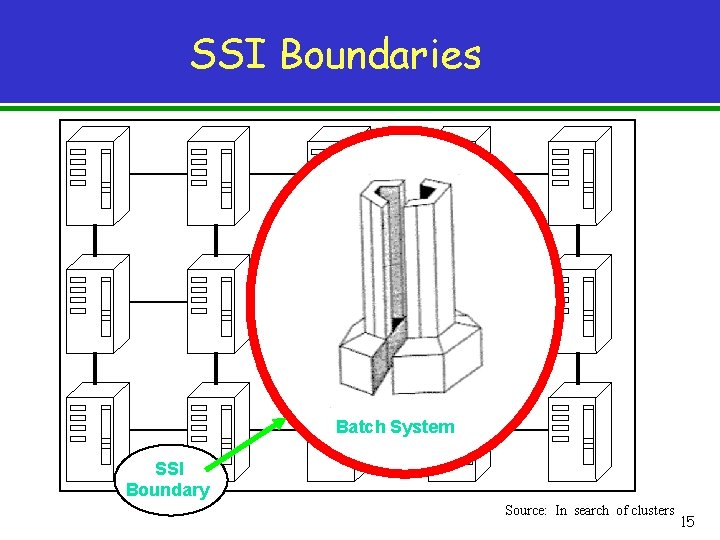 SSI Boundaries

Batch System

SSI Boundary

Source: In search of clusters

15